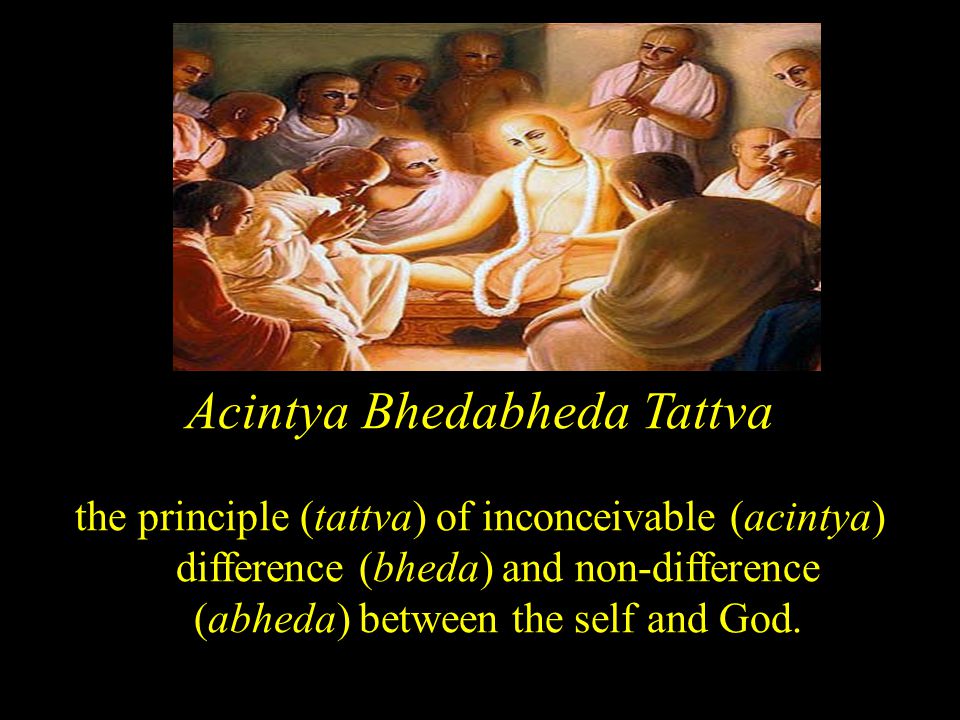 Acintya Bhedabheda Tattva

the principle (tattva) of inconceivable (acintya) difference (bheda) and non-difference (abheda) between the self and God.